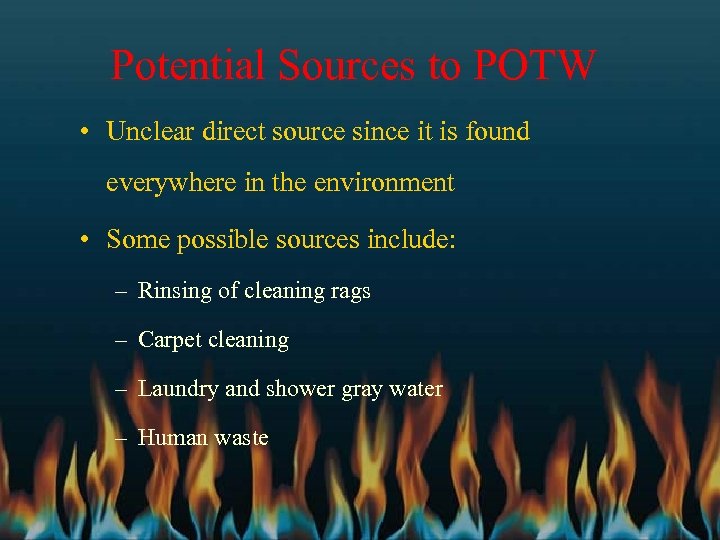 Potential Sources to POTW

• Unclear direct source since it is found everywhere in the environment

• Some possible sources include:

– Rinsing of cleaning rags

– Carpet cleaning

– Laundry and shower gray water

– Human waste